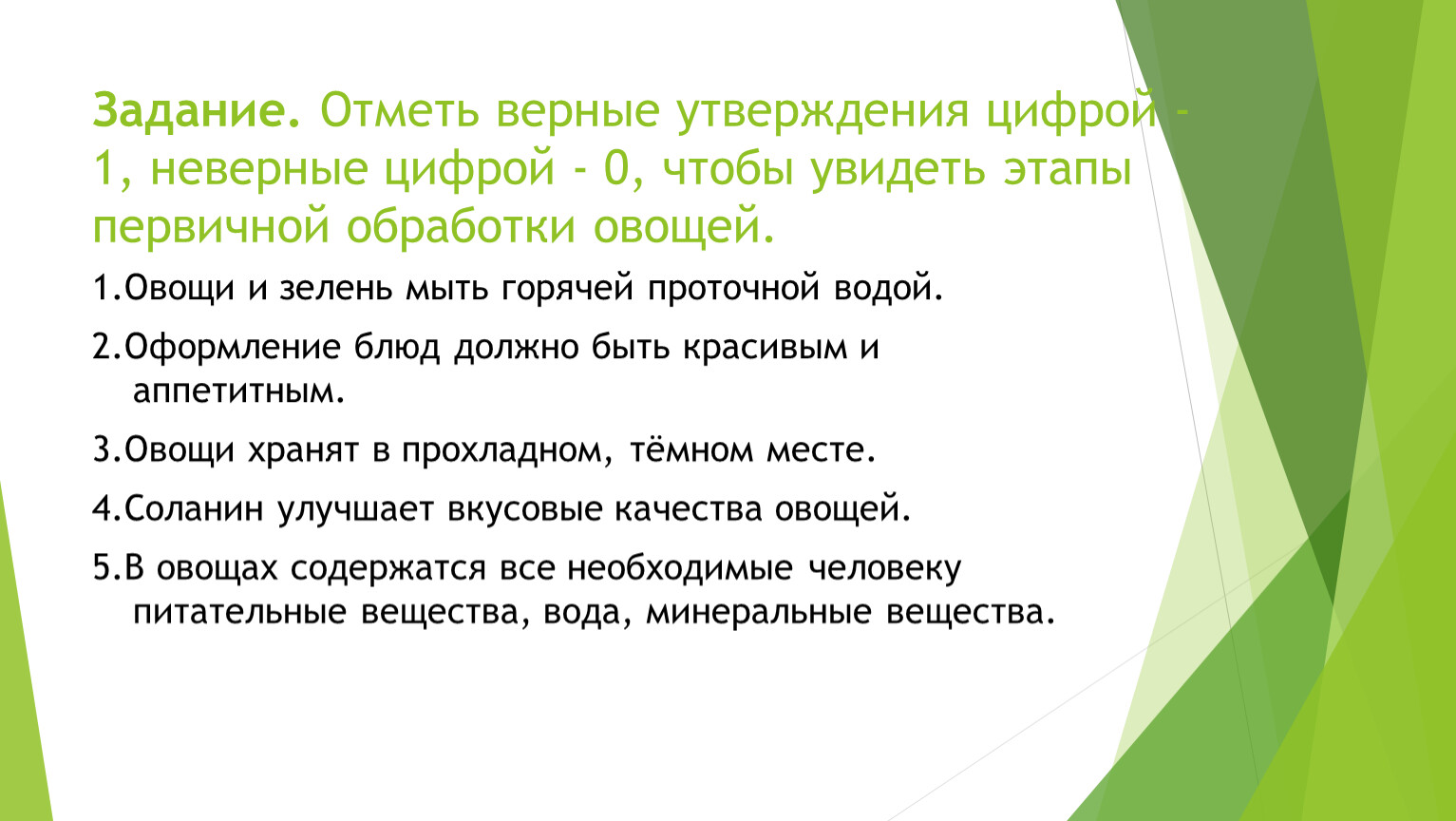 Задание. Отметь верные утверждения цифрой - 1, неверные цифрой - 0, чтобы увидеть этапы первичной обработки овощей.

1.Овощи и зелень мыть горячей проточной водой.

2.Оформление блюд должно быть красивым и аппетитным.

3.Овощи хранят в прохладном, тёмном месте.

4.Соланин улучшает вкусовые качества овощей.

5.В овощах содержатся все необходимые человеку питательные вещества, вода, минеральные вещества.